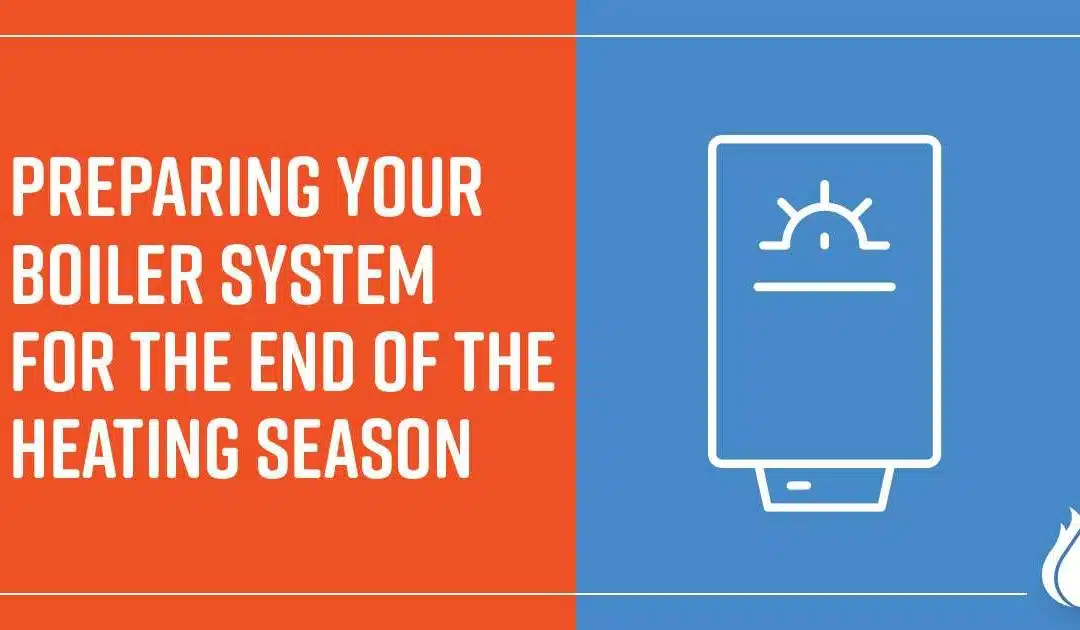 PREPARING YOUR BOILER SYSTEM FOR THE END OF THE HEATING SEASON